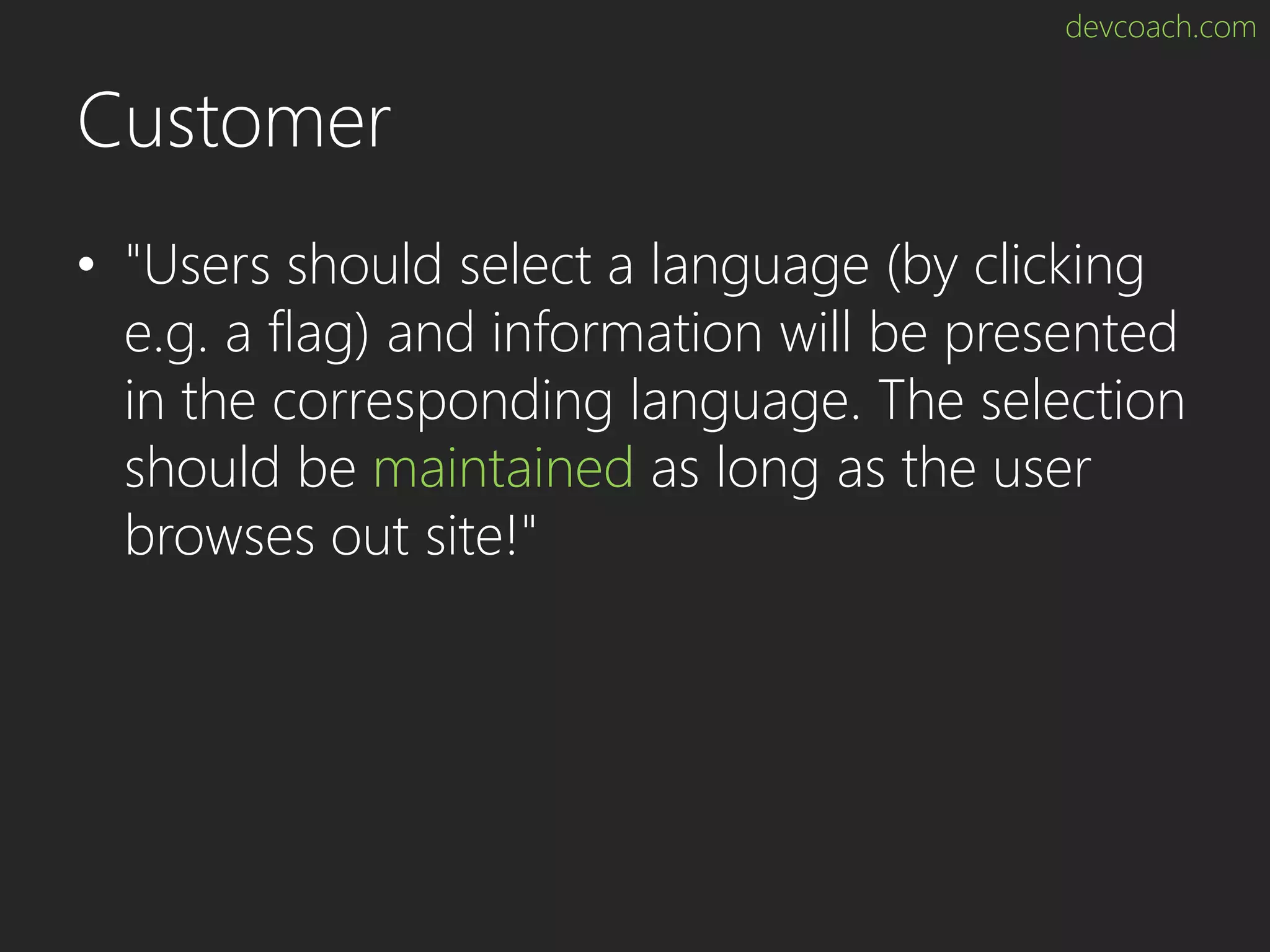 devcoach.com

Customer

• "Users should select a language (by clicking e.g. a flag) and information will be presented in the corresponding language. The selection should be maintained as long as the user browses out site!"